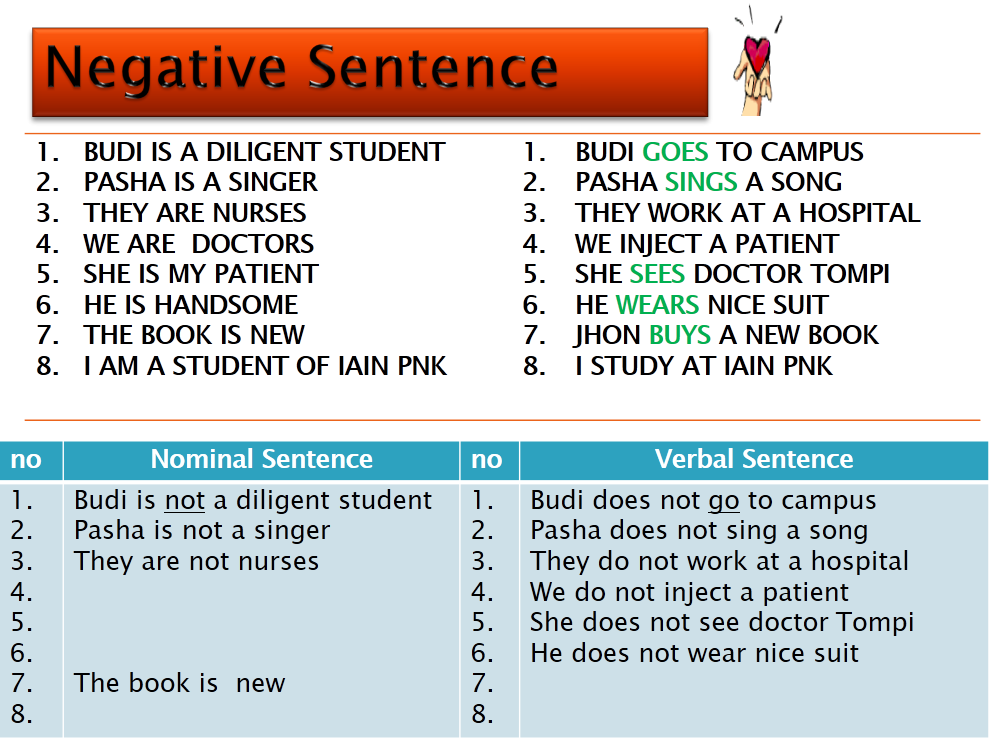 Negative Sentence

1. BUDI IS A DILIGENT STUDENT
2. PASHA IS A SINGER
3. THEY ARE NURSES
4. WE ARE DOCTORS
5. SHE IS MY PATIENT
6. HE IS HANDSOME
7. THE BOOK IS NEW
8. I AM A STUDENT OF IAIN PNK

1. BUDI GOES TO CAMPUS
2. PASHA SINGS A SONG
3. THEY WORK AT A HOSPITAL
4. WE INJECT A PATIENT
5. SHE SEES DOCTOR TOMPI
6. HE WEARS NICE SUIT
7. JHON BUYS A NEW BOOK
8. I STUDY AT IAIN PNK

| no | Nominal Sentence | no | Verbal Sentence |
|---|---|---|---|
| 1. | Budi is not a diligent student | 1. | Budi does not go to campus |
| 2. | Pasha is not a singer | 2. | Pasha does not sing a song |
| 3. | They are not nurses | 3. | They do not work at a hospital |
| 4. | | 4. | We do not inject a patient |
| 5. | | 5. | She does not see doctor Tompi |
| 6. | | 6. | He does not wear nice suit |
| 7. | The book is new | 7. | |
| 8. | | 8. | |